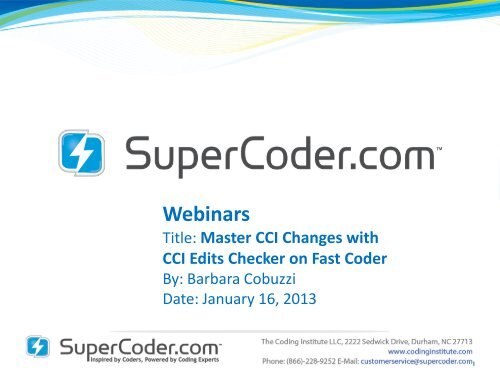 SuperCoder.com™

Webinars
Title: Master CCI Changes with CCI Edits Checker on Fast Coder
By: Barbara Cobuzzi
Date: January 16, 2013

SuperCoder.com™
Inspired by Coders, Powered by Coding Experts

The Coding Institute LLC, 2222 Sedwick Drive, Durham, NC 27713
www.codinginstitute.com
Phone: (866)-228-9252 E-Mail: customerservice@supercoder.com